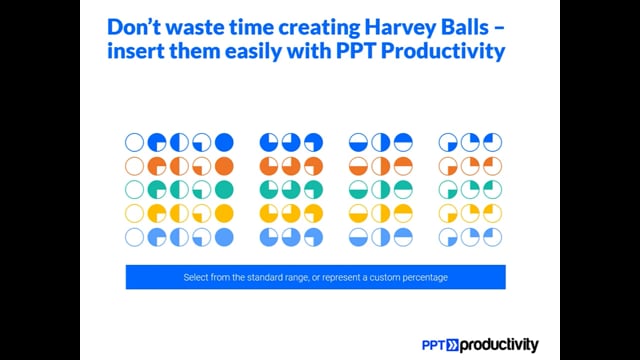 Don't waste time creating Harvey Balls – insert them easily with PPT Productivity

Select from the standard range, or represent a custom percentage

PPT productivity